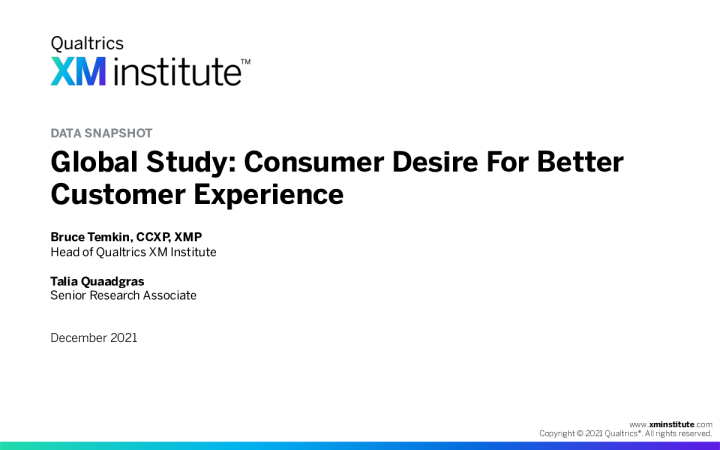 Qualtrics
XM institute™

DATA SNAPSHOT

Global Study: Consumer Desire For Better Customer Experience

Bruce Temkin, CCXP, XMP
Head of Qualtrics XM Institute

Talia Quaadgras
Senior Research Associate

December 2021

www.xminstitute.com
Copyright © 2021 Qualtrics®. All rights reserved.